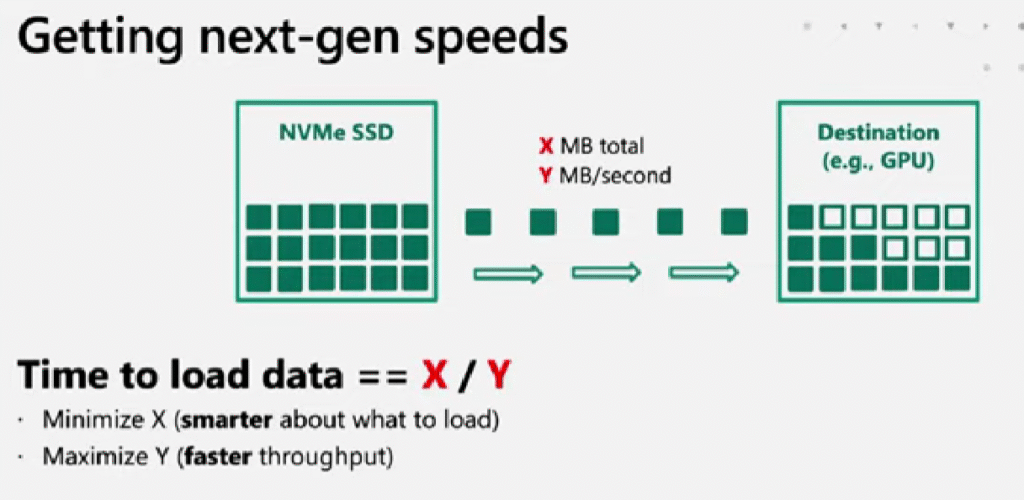 Getting next-gen speeds

NVMe SSD

X MB total
Y MB/second

Destination
(e.g., GPU)

Time to load data == X / Y

· Minimize X (smarter about what to load)
· Maximize Y (faster throughput)